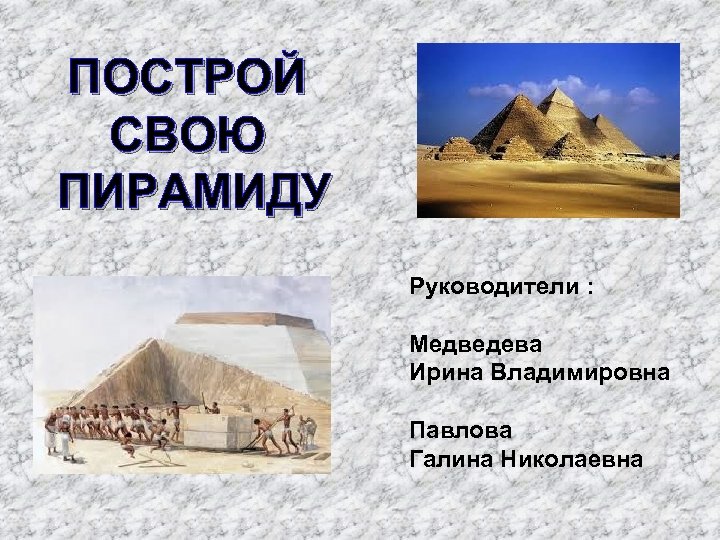 ПОСТРОЙ СВОЮ ПИРАМИДУ

Руководители :

Медведева
Ирина Владимировна

Павлова
Галина Николаевна